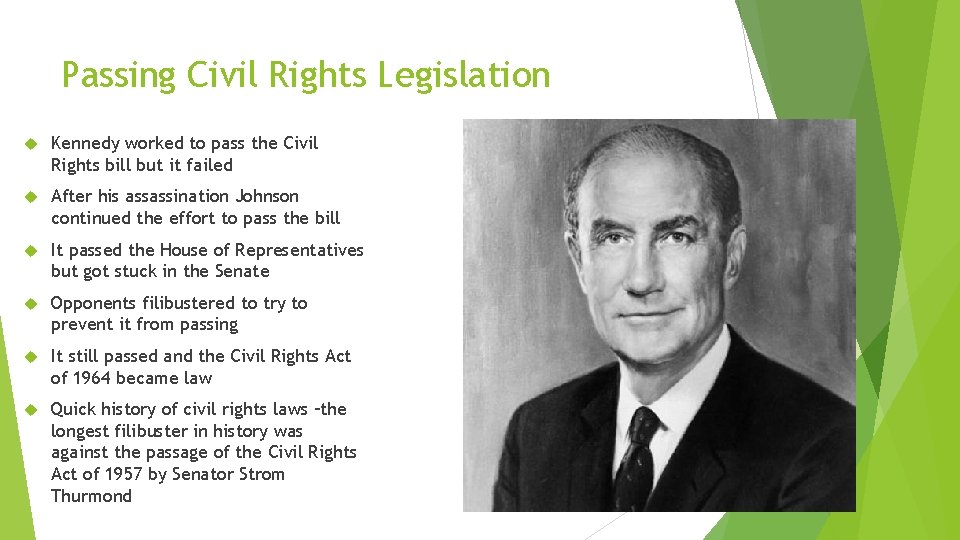 Passing Civil Rights Legislation

Kennedy worked to pass the Civil Rights bill but it failed

After his assassination Johnson continued the effort to pass the bill

It passed the House of Representatives but got stuck in the Senate

Opponents filibustered to try to prevent it from passing

It still passed and the Civil Rights Act of 1964 became law

Quick history of civil rights laws –the longest filibuster in history was against the passage of the Civil Rights Act of 1957 by Senator Strom Thurmond